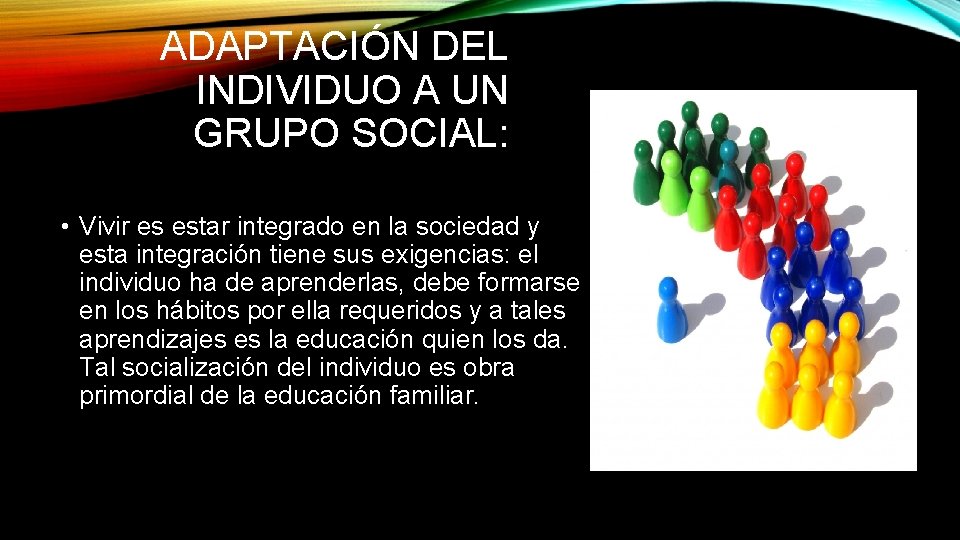 ADAPTACIÓN DEL INDIVIDUO A UN GRUPO SOCIAL:

• Vivir es estar integrado en la sociedad y esta integración tiene sus exigencias: el individuo ha de aprenderlas, debe formarse en los hábitos por ella requeridos y a tales aprendizajes es la educación quien los da. Tal socialización del individuo es obra primordial de la educación familiar.